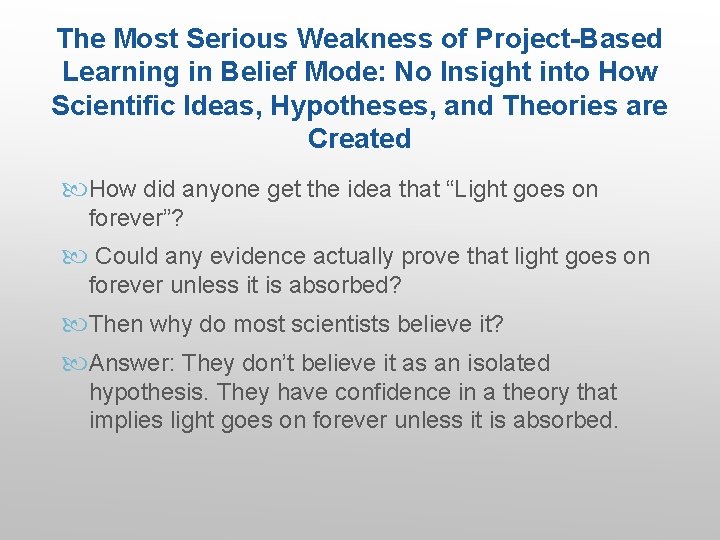 The Most Serious Weakness of Project-Based Learning in Belief Mode: No Insight into How Scientific Ideas, Hypotheses, and Theories are Created

How did anyone get the idea that “Light goes on forever”?

Could any evidence actually prove that light goes on forever unless it is absorbed?

Then why do most scientists believe it?

Answer: They don’t believe it as an isolated hypothesis. They have confidence in a theory that implies light goes on forever unless it is absorbed.